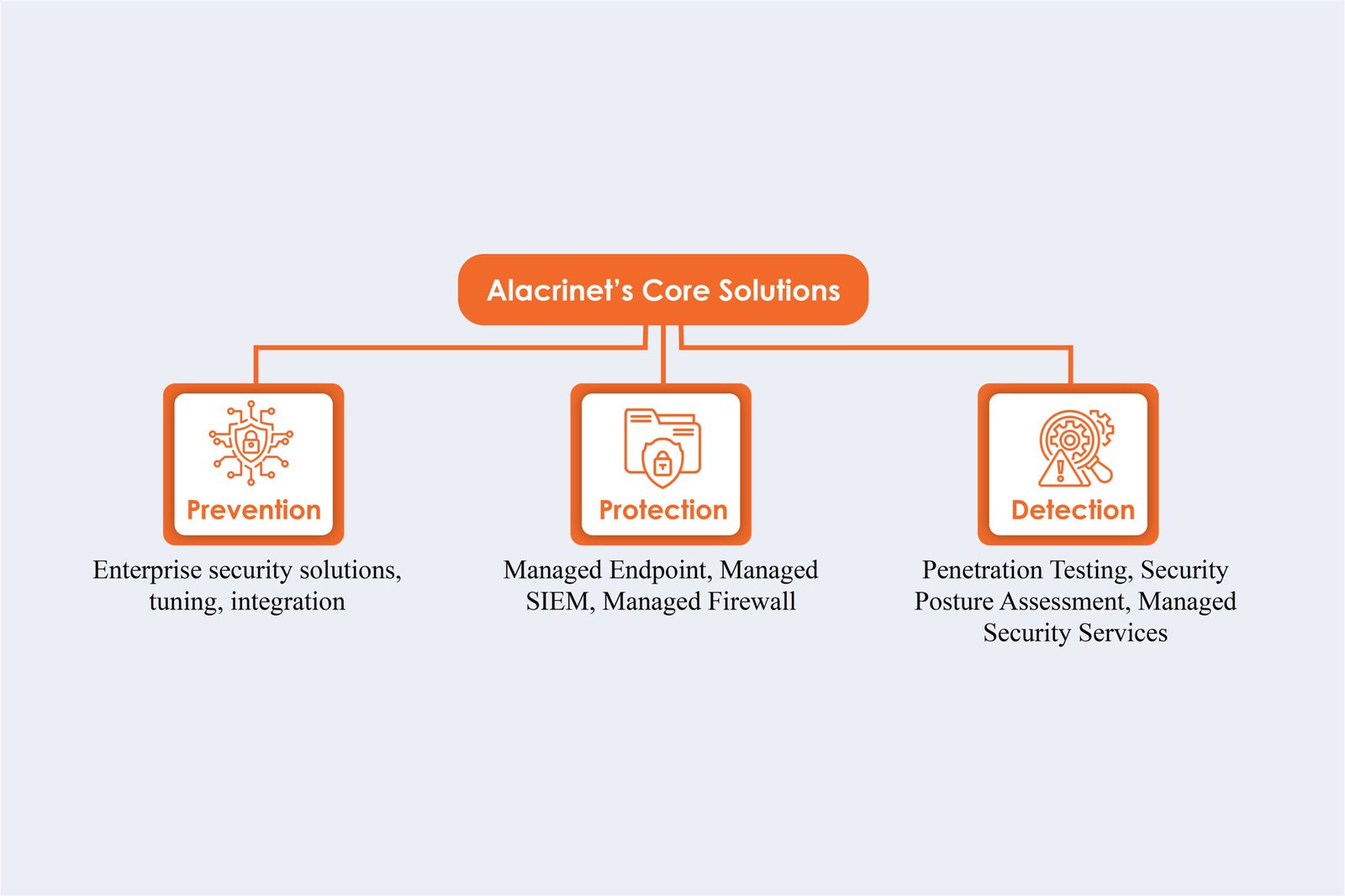 Alacrinet's Core Solutions

Prevention

Enterprise security solutions, tuning, integration

Protection

Managed Endpoint, Managed SIEM, Managed Firewall

Detection

Penetration Testing, Security Posture Assessment, Managed Security Services